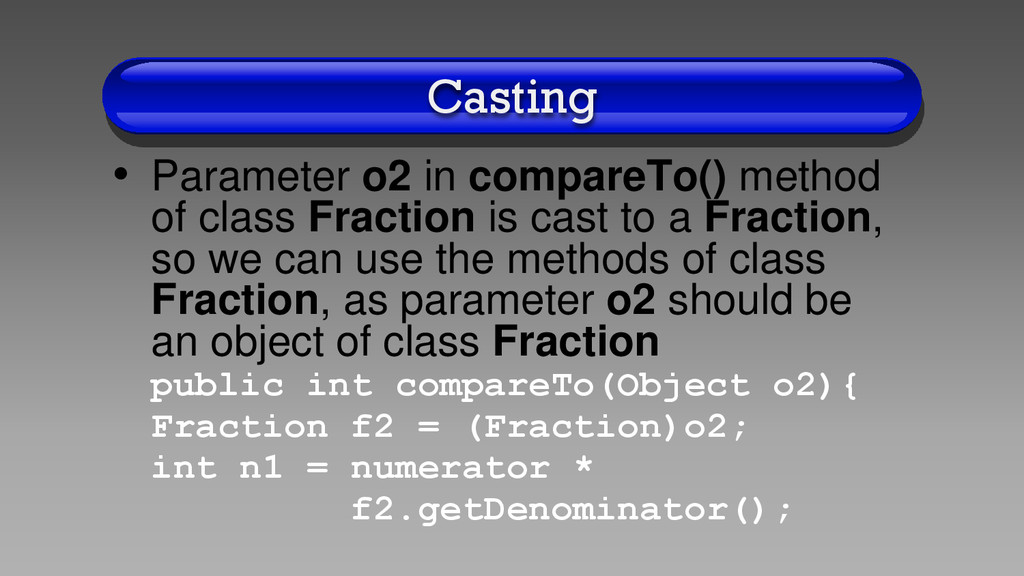 Casting

• Parameter o2 in compareTo() method of class Fraction is cast to a Fraction, so we can use the methods of class Fraction, as parameter o2 should be an object of class Fraction

public int compareTo(Object o2){
Fraction f2 = (Fraction)o2;
int n1 = numerator *
         f2.getDenominator();